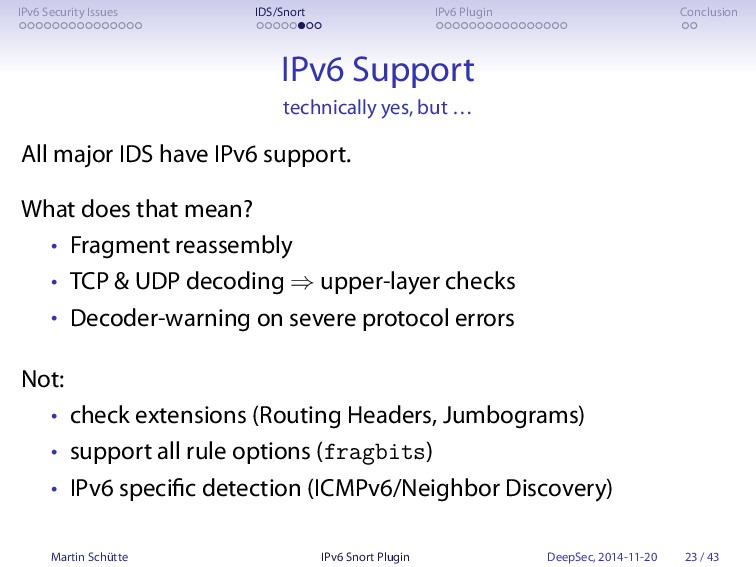 IPv6 Security Issues IDS/Snort IPv6 Plugin Conclusion

IPv6 Support
technically yes, but …

All major IDS have IPv6 support.

What does that mean?
• Fragment reassembly
• TCP & UDP decoding $\Rightarrow$ upper-layer checks
• Decoder-warning on severe protocol errors

Not:
• check extensions (Routing Headers, Jumbograms)
• support all rule options (fragbits)
• IPv6 specific detection (ICMPv6/Neighbor Discovery)

Martin Schütte IPv6 Snort Plugin DeepSec, 2014-11-20 23 / 43